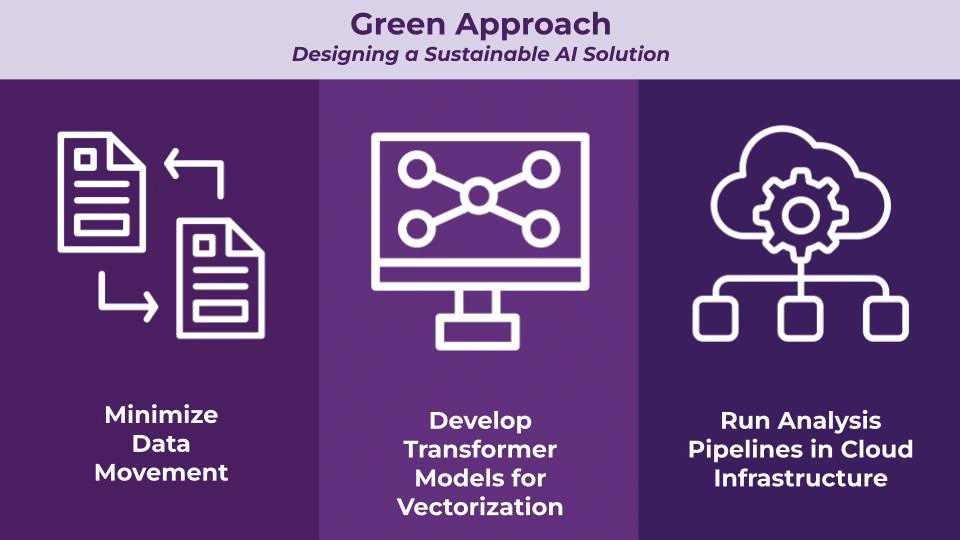 Green Approach
Designing a Sustainable AI Solution

Minimize Data Movement

Develop Transformer Models for Vectorization

Run Analysis Pipelines in Cloud Infrastructure